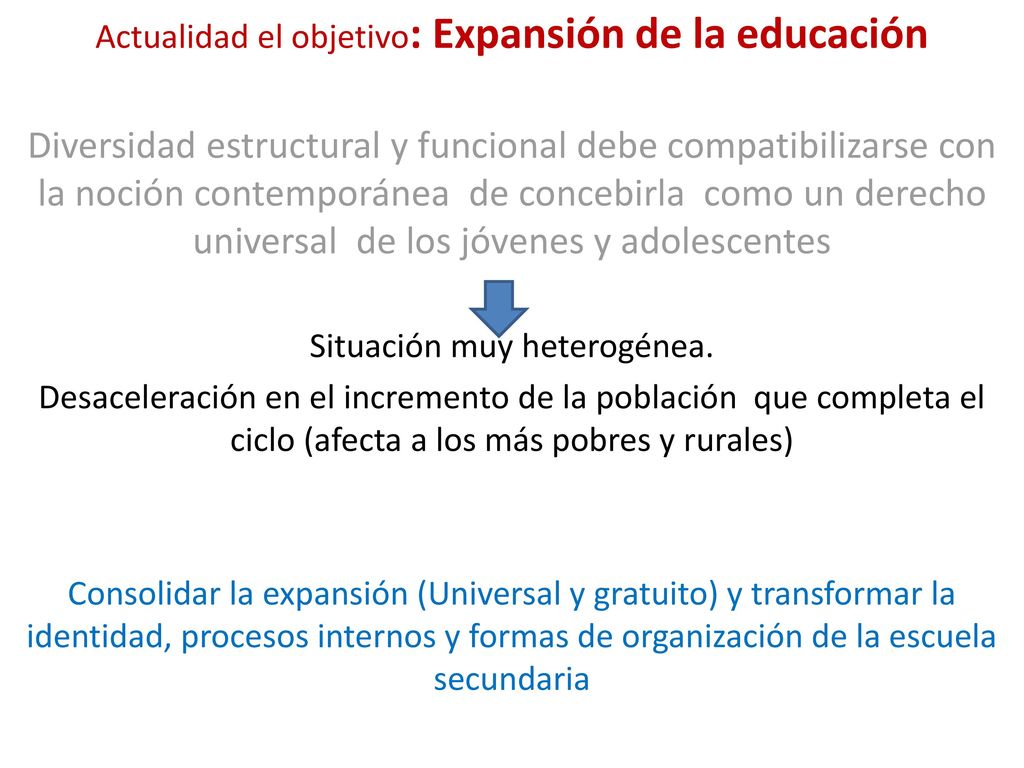 Actualidad el objetivo: Expansión de la educación

Diversidad estructural y funcional debe compatibilizarse con la noción contemporánea de concebirla como un derecho universal de los jóvenes y adolescentes

Situación muy heterogénea.

Desaceleración en el incremento de la población que completa el ciclo (afecta a los más pobres y rurales)

Consolidar la expansión (Universal y gratuito) y transformar la identidad, procesos internos y formas de organización de la escuela secundaria